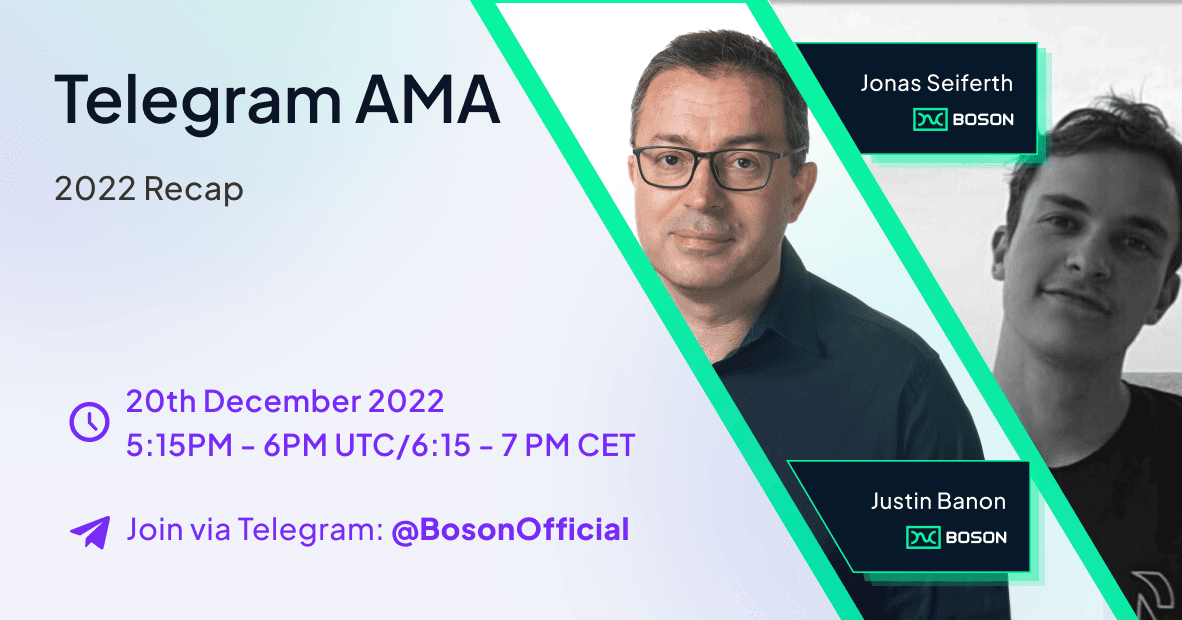 Telegram AMA

2022 Recap

20th December 2022
5:15PM - 6PM UTC/6:15 - 7 PM CET

Join via Telegram: @BosonOfficial

Jonas Seiferth
BOSON

Justin Banon
BOSON